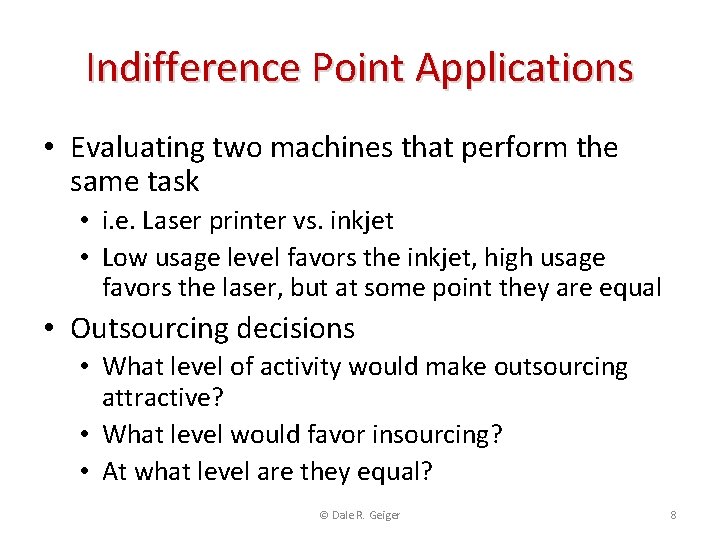 Indifference Point Applications

• Evaluating two machines that perform the same task
  • i.e. Laser printer vs. inkjet
  • Low usage level favors the inkjet, high usage favors the laser, but at some point they are equal
• Outsourcing decisions
  • What level of activity would make outsourcing attractive?
  • What level would favor insourcing?
  • At what level are they equal?

© Dale R. Geiger

8